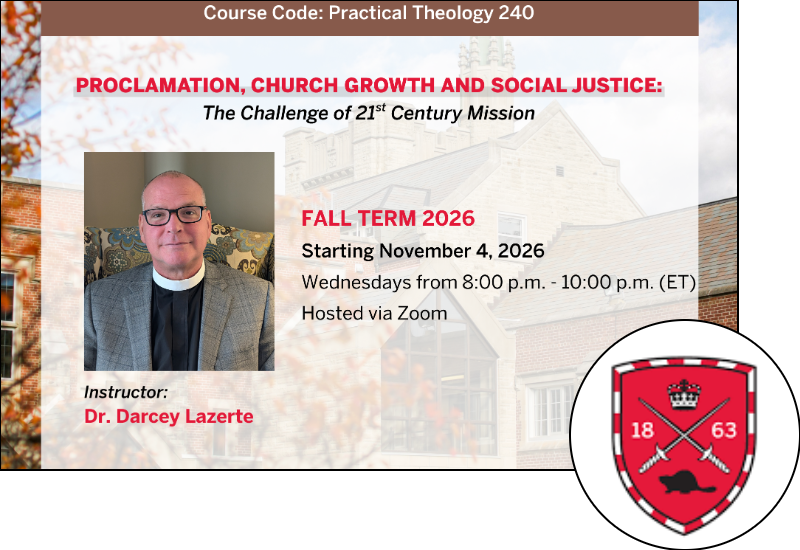 Course Code: Practical Theology 240

PROCLAMATION, CHURCH GROWTH AND SOCIAL JUSTICE:

The Challenge of 21$^{st}$ Century Mission

FALL TERM 2026

Starting November 4, 2026

Wednesdays from 8:00 p.m. - 10:00 p.m. (ET)

Hosted via Zoom

Instructor:

Dr. Darcey Lazerte

18 63